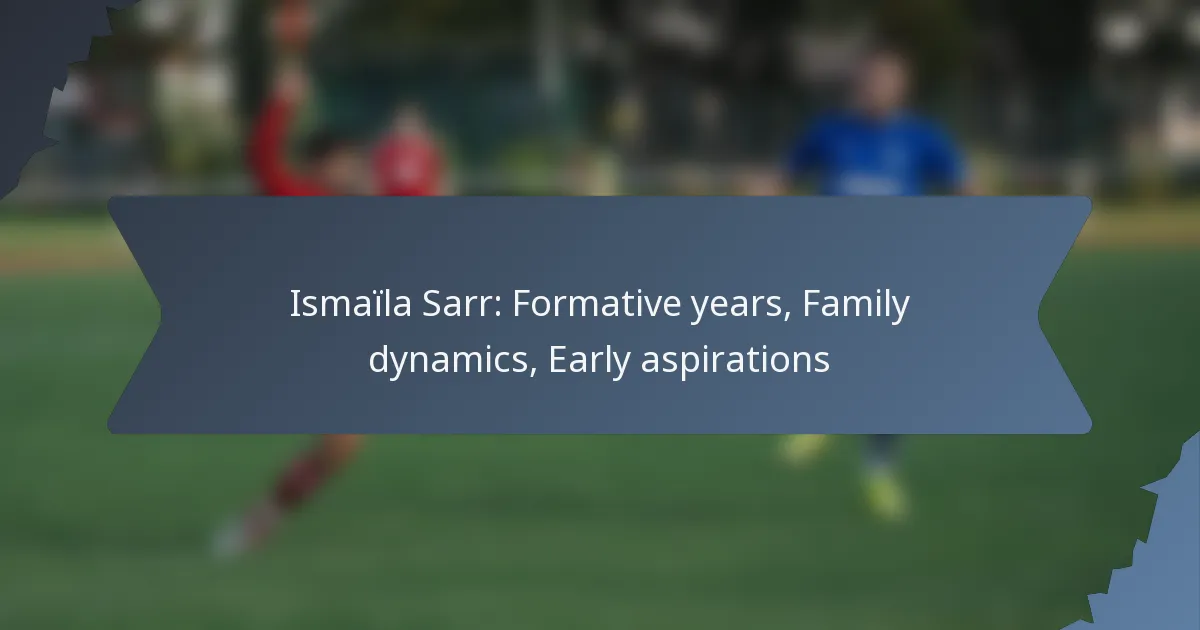 Ismaïla Sarr: Formative years, Family dynamics, Early aspirations